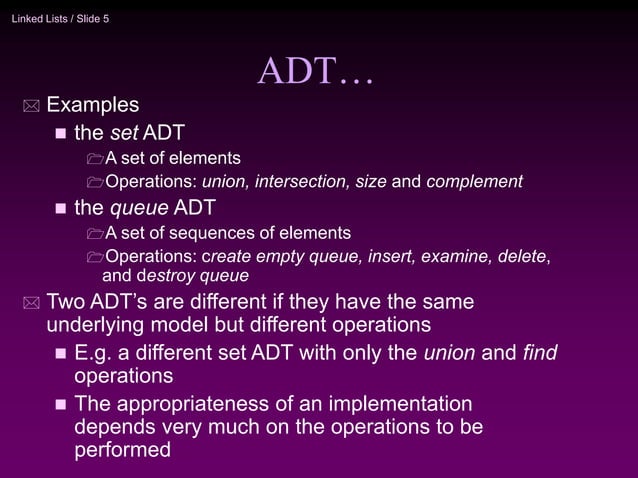 Linked Lists / Slide 5

ADT…

Examples

the set ADT

A set of elements

Operations: union, intersection, size and complement

the queue ADT

A set of sequences of elements

Operations: create empty queue, insert, examine, delete, and destroy queue

Two ADT's are different if they have the same underlying model but different operations

E.g. a different set ADT with only the union and find operations

The appropriateness of an implementation depends very much on the operations to be performed